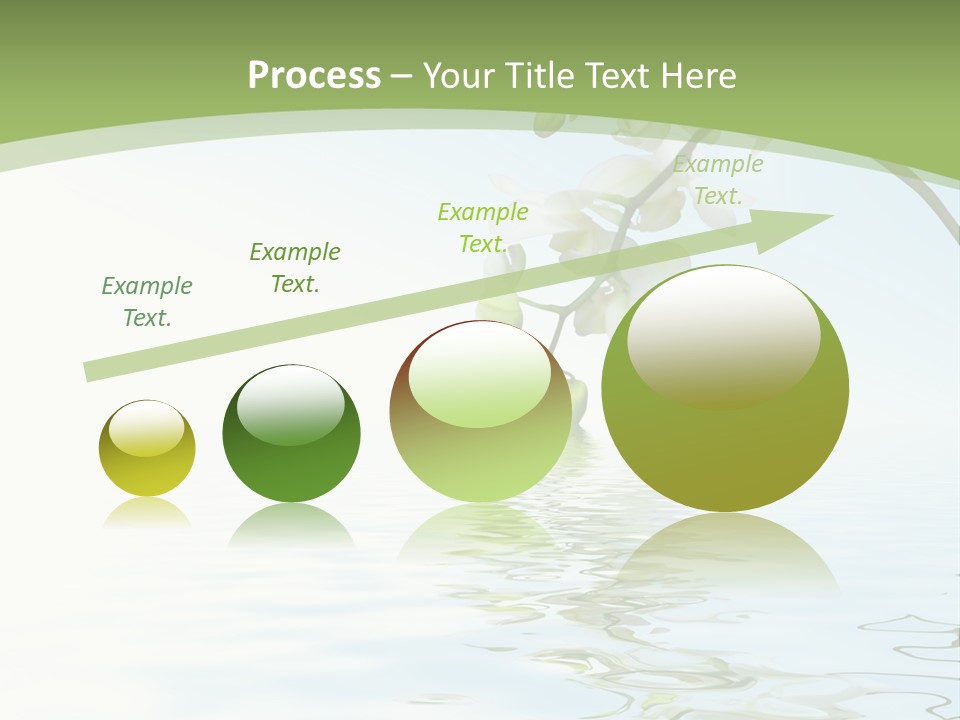 Process – Your Title Text Here

Example Text.

Example Text.

Example Text.

Example Text.